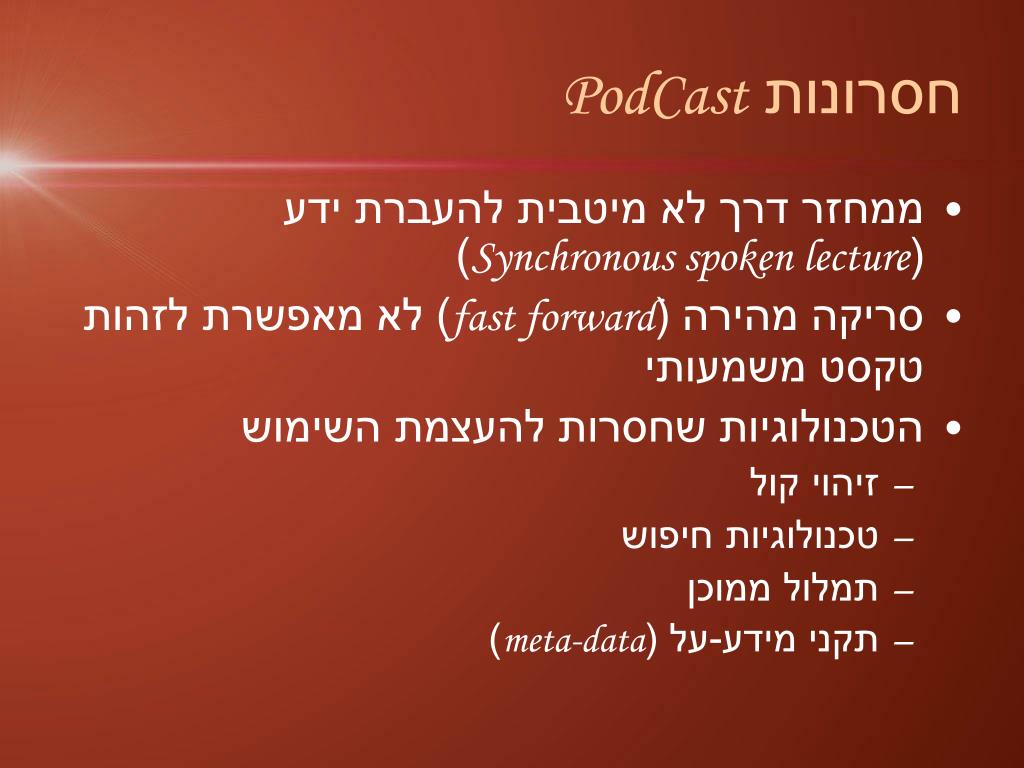 חסרונות PodCast

• ממחזר דרך לא מיטבית להעברת ידע (Synchronous spoken lecture)
• סריקה מהירה (fast forward) לא מאפשרת לזהות טקסט משמעותי
• הטכנולוגיות שחסרות להעצמת השימוש
– זיהוי קול
– טכנולוגיות חיפוש
– תמלול ממוכן
– תקני מידע-על (meta-data)